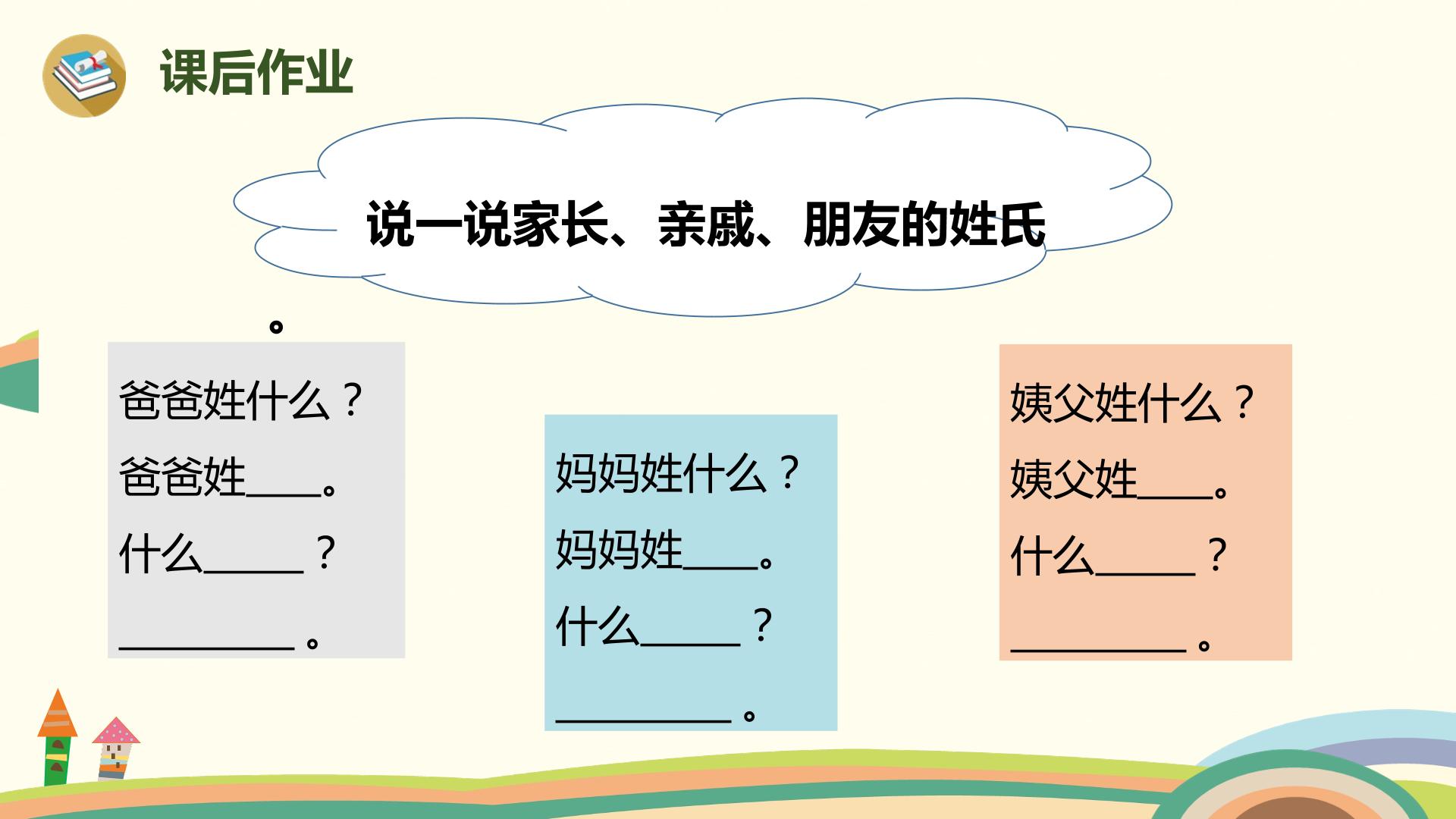 课后作业

说一说家长、亲戚、朋友的姓氏

。

爸爸姓什么？
爸爸姓____。
什么____？
____。

妈妈姓什么？
妈妈姓____。
什么____？
____。

姨父姓什么？
姨父姓____。
什么____？
____。